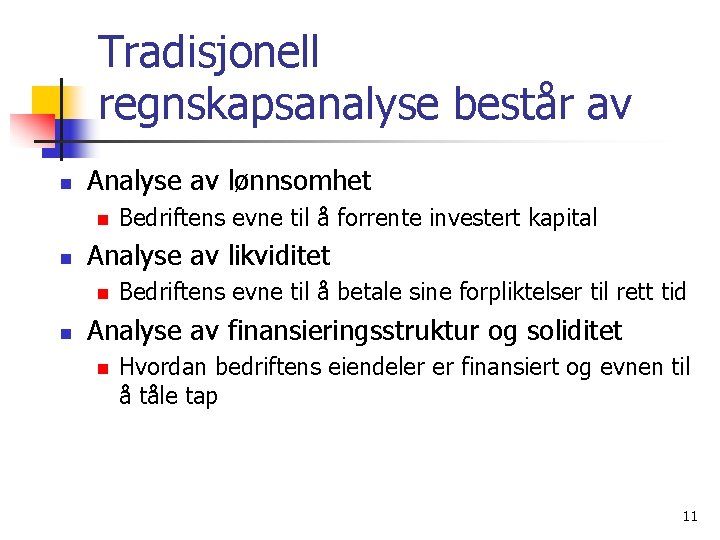 Tradisjonell regnskapsanalyse består av

- Analyse av lønnsomhet
  - Bedriftens evne til å forrente investert kapital
- Analyse av likviditet
  - Bedriftens evne til å betale sine forpliktelser til rett tid
- Analyse av finansieringsstruktur og soliditet
  - Hvordan bedriftens eiendeler er finansiert og evnen til å tåle tap

11